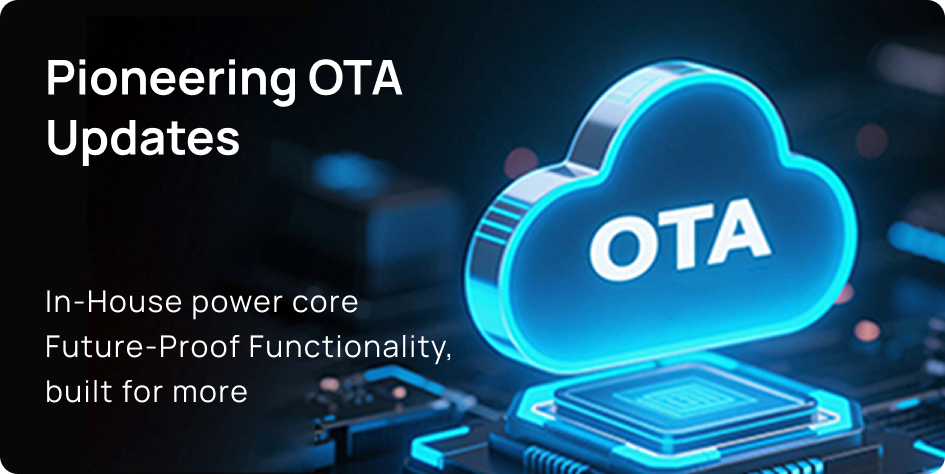 Pioneering OTA Updates

In-House power core
Future-Proof Functionality, built for more

OTA